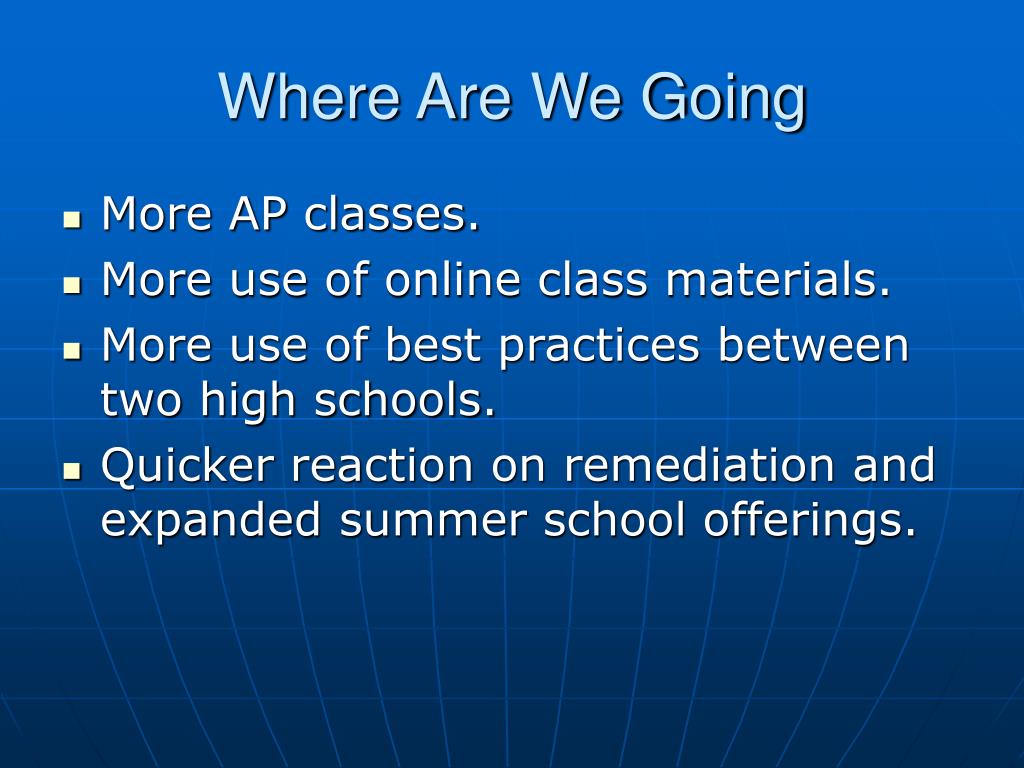 Where Are We Going

- More AP classes.
- More use of online class materials.
- More use of best practices between two high schools.
- Quicker reaction on remediation and expanded summer school offerings.